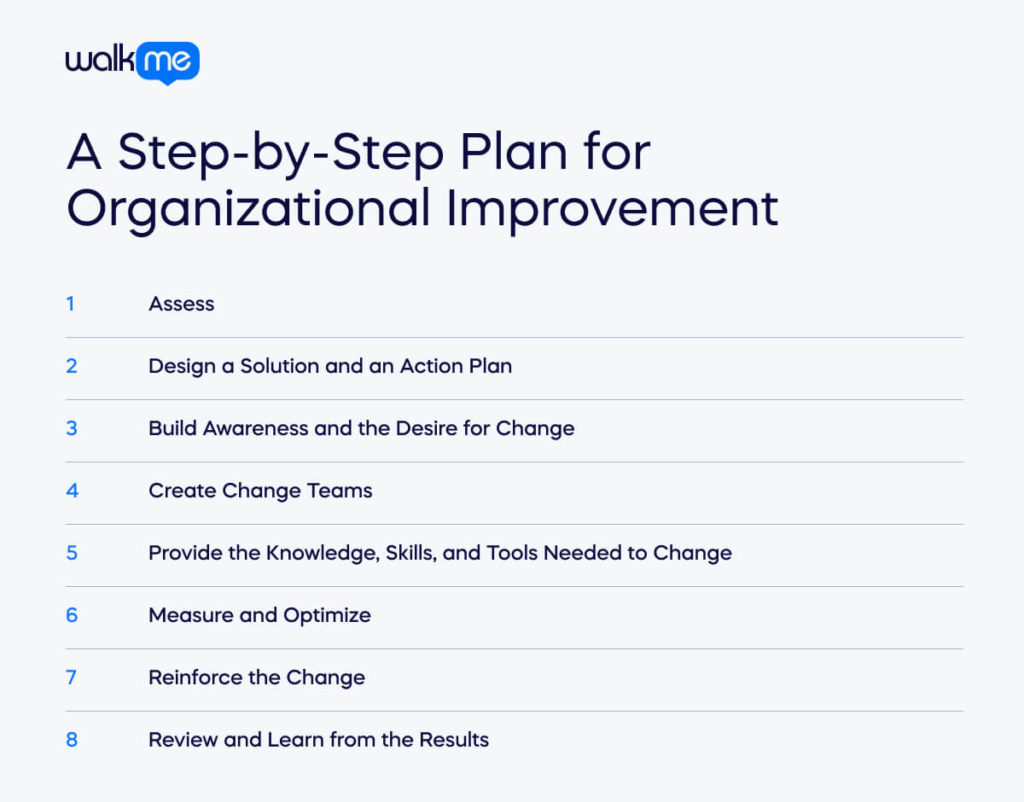 walkme

A Step-by-Step Plan for Organizational Improvement

1 Assess

2 Design a Solution and an Action Plan

3 Build Awareness and the Desire for Change

4 Create Change Teams

5 Provide the Knowledge, Skills, and Tools Needed to Change

6 Measure and Optimize

7 Reinforce the Change

8 Review and Learn from the Results